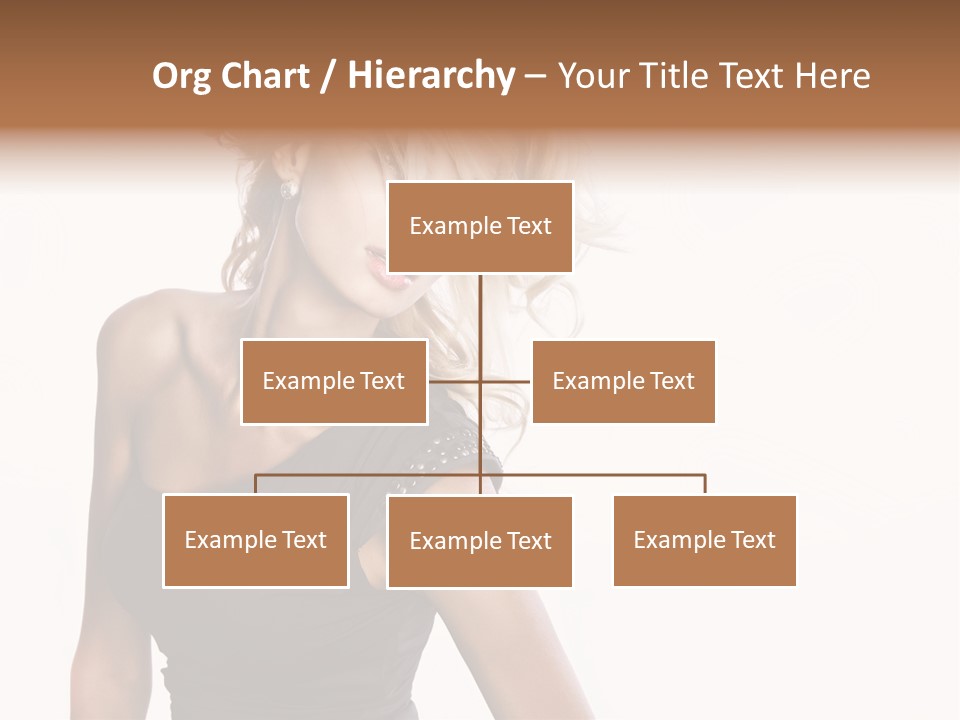 Org Chart / Hierarchy – Your Title Text Here

Example Text

Example Text

Example Text

Example Text

Example Text

Example Text